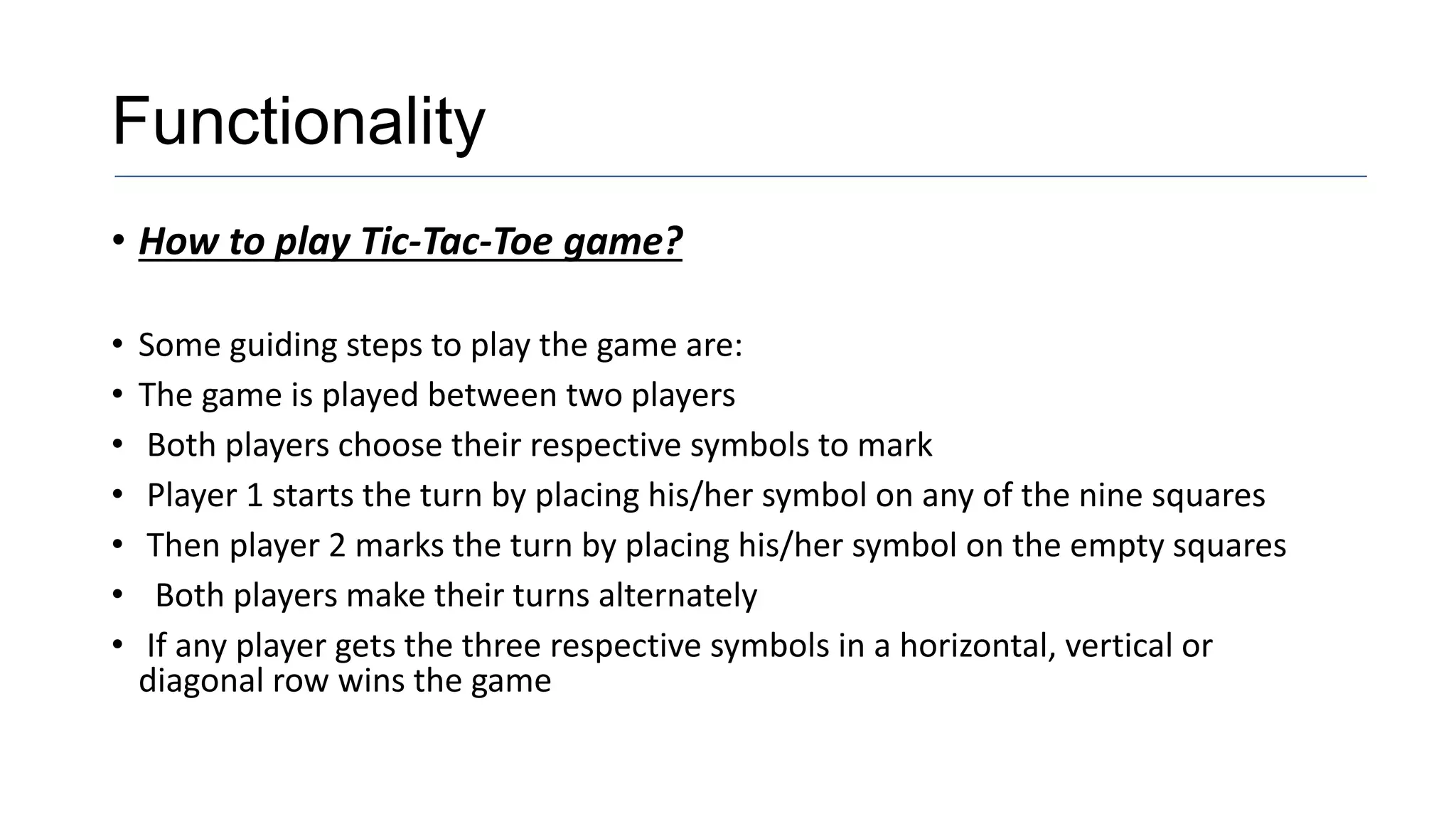 Functionality

• How to play Tic-Tac-Toe game?

• Some guiding steps to play the game are:
• The game is played between two players
• Both players choose their respective symbols to mark
• Player 1 starts the turn by placing his/her symbol on any of the nine squares
• Then player 2 marks the turn by placing his/her symbol on the empty squares
• Both players make their turns alternately
• If any player gets the three respective symbols in a horizontal, vertical or diagonal row wins the game